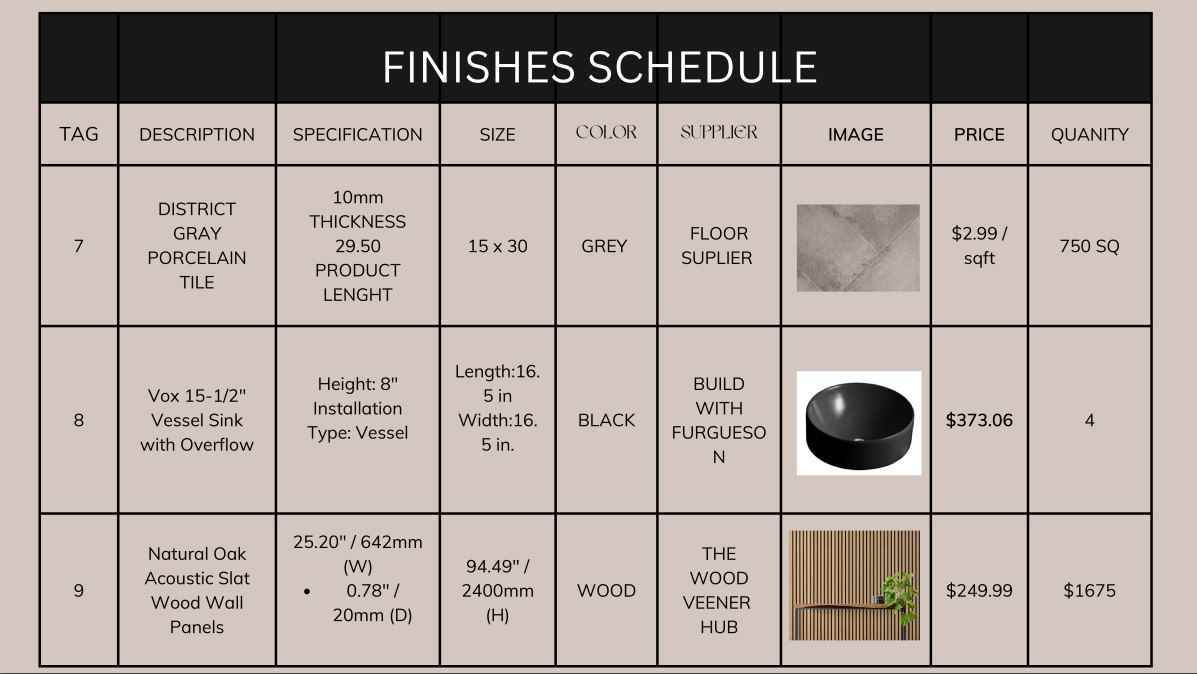 FINISHES SCHEDULE

| TAG | DESCRIPTION | SPECIFICATION | SIZE | COLOR | SUPPLIER | IMAGE | PRICE | QUANITY |
|---|---|---|---|---|---|---|---|---|
| 7 | DISTRICT GRAY PORCELAIN TILE | 10mm THICKNESS 29.50 PRODUCT LENGHT | 15 x 30 | GREY | FLOOR SUPLIER | | $2.99 / sqft | 750 SQ |
| 8 | Vox 15-1/2" Vessel Sink with Overflow | Height: 8" Installation Type: Vessel | Length:16.5 in Width:16.5 in. | BLACK | BUILD WITH FURGUESON | | $373.06 | 4 |
| 9 | Natural Oak Acoustic Slat Wood Wall Panels | 25.20" / 642mm (W) • 0.78" / 20mm (D) | 94.49" / 2400mm (H) | WOOD | THE WOOD VEENER HUB | | $249.99 | $1675 |